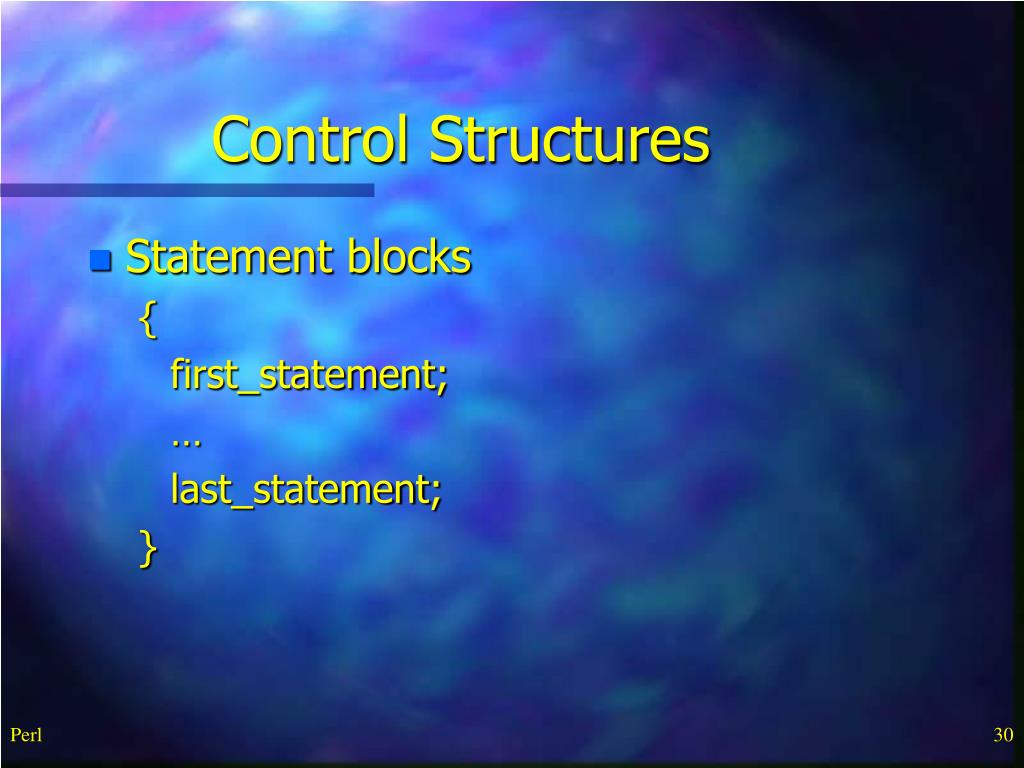 Control Structures

Statement blocks
{
first_statement;
…
last_statement;
}

Perl

30